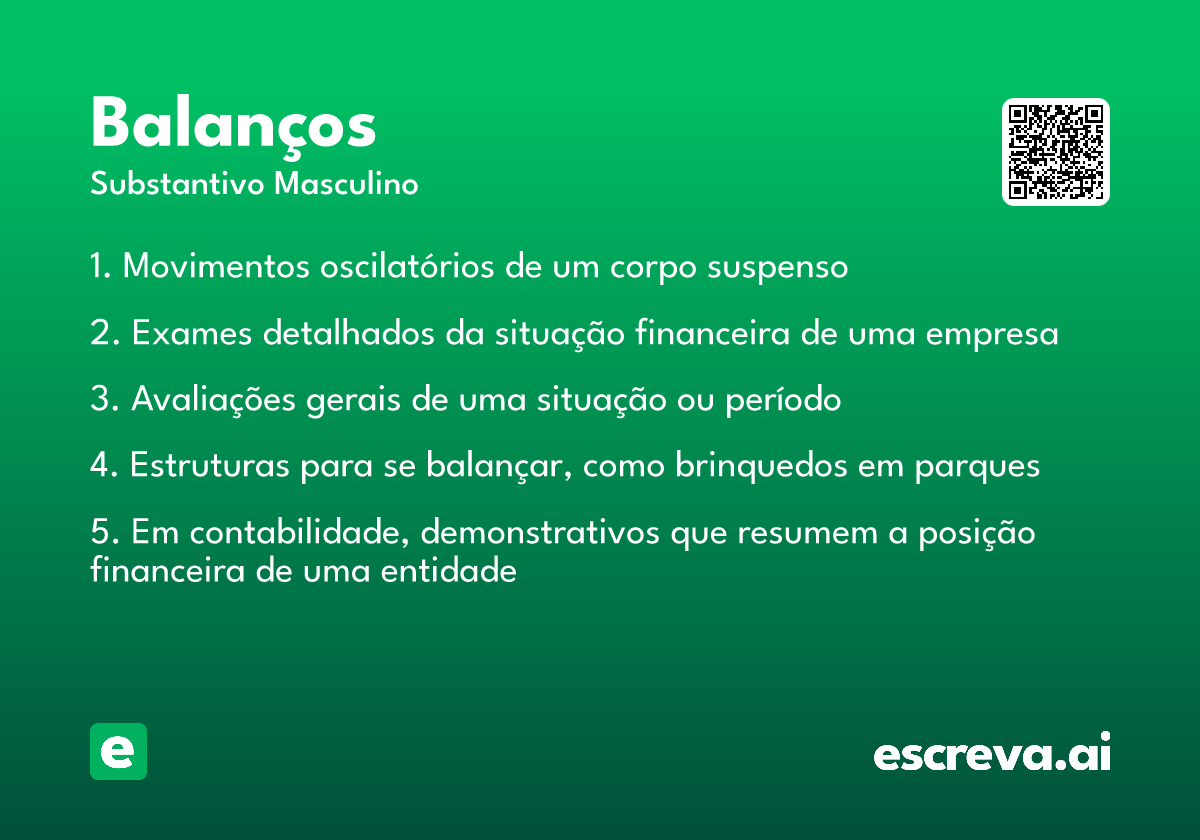 Balanços
Substantivo Masculino

1. Movimentos oscilatórios de um corpo suspenso

2. Exames detalhados da situação financeira de uma empresa

3. Avaliações gerais de uma situação ou período

4. Estruturas para se balançar, como brinquedos em parques

5. Em contabilidade, demonstrativos que resumem a posição financeira de uma entidade

e

escreva.ai